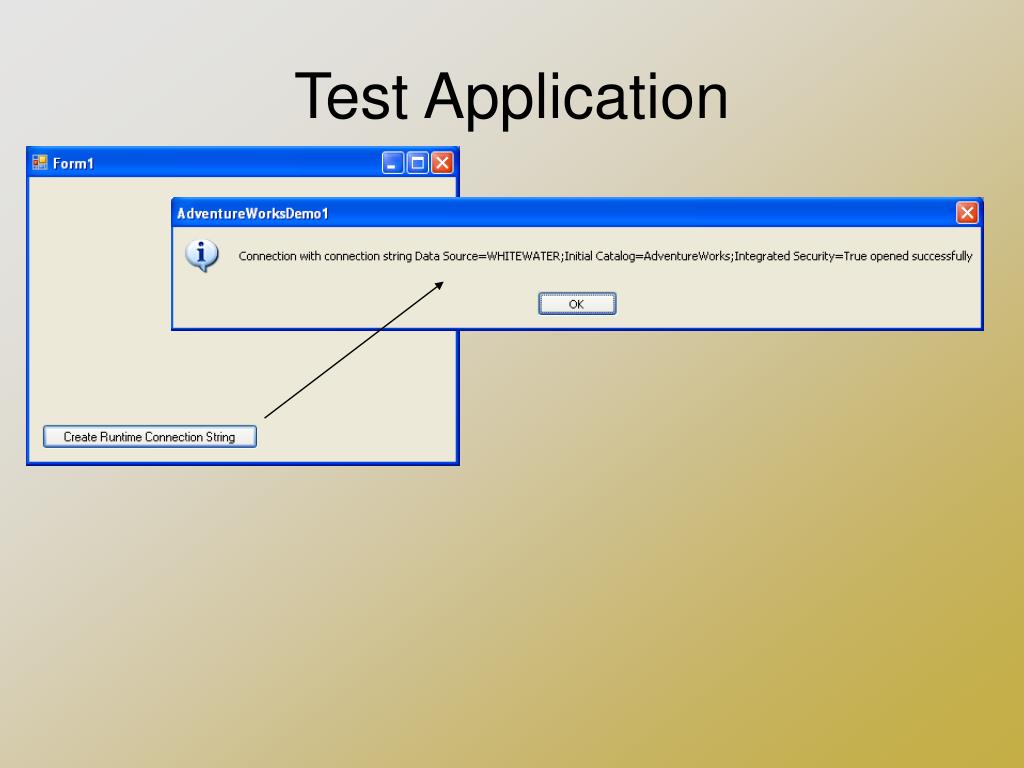 Test Application

Form1

AdventureWorksDemo1

Connection with connection string Data Source=WHITEWATER;Initial Catalog=AdventureWorks;Integrated Security=True opened successfully

OK

Create Runtime Connection String